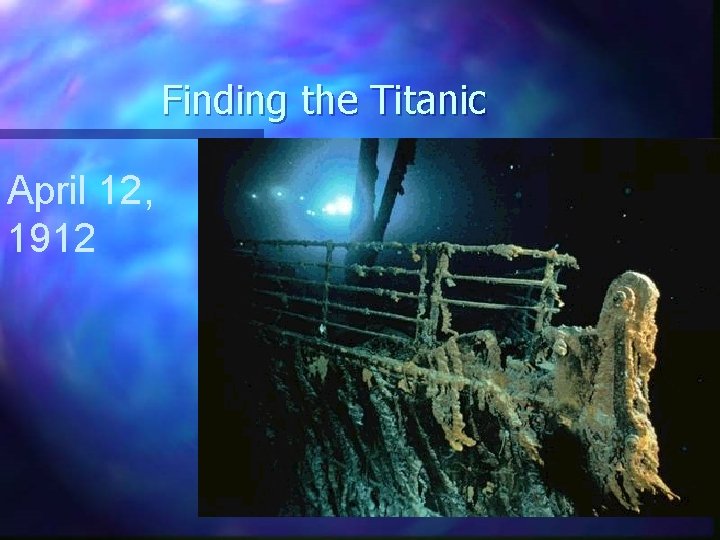 Finding the Titanic

April 12, 1912